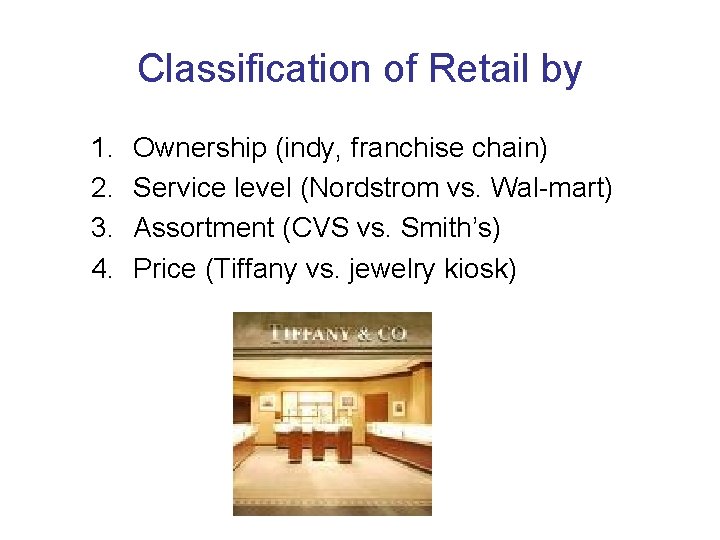 Classification of Retail by

1. Ownership (indy, franchise chain)
2. Service level (Nordstrom vs. Wal-mart)
3. Assortment (CVS vs. Smith's)
4. Price (Tiffany vs. jewelry kiosk)

TIFFANY & CO